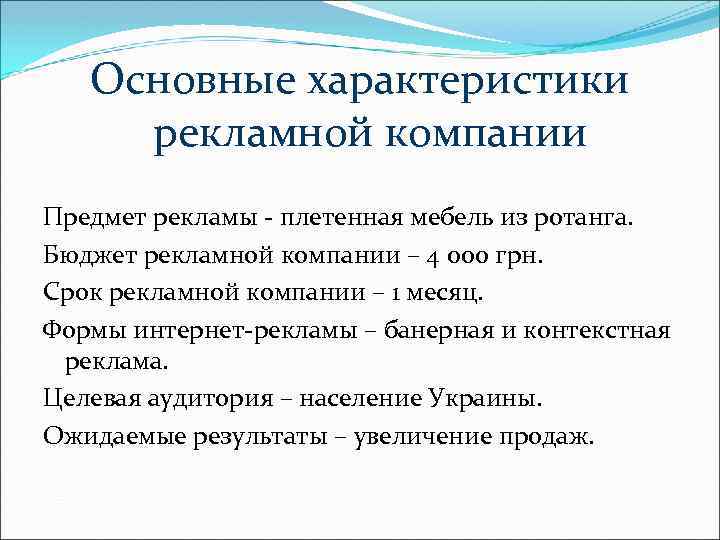 Основные характеристики рекламной компании

Предмет рекламы - плетенная мебель из ротанга.

Бюджет рекламной компании – 4 000 грн.

Срок рекламной компании – 1 месяц.

Формы интернет-рекламы – банерная и контекстная реклама.

Целевая аудитория – население Украины.

Ожидаемые результаты – увеличение продаж.